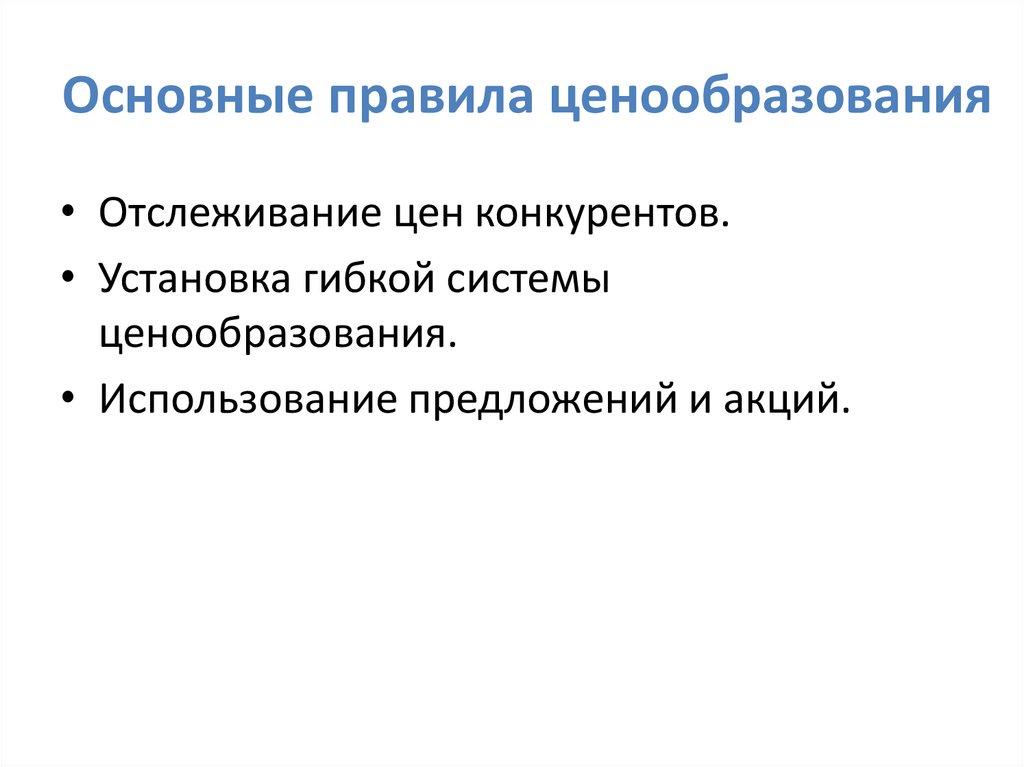 Основные правила ценообразования

• Отслеживание цен конкурентов.
• Установка гибкой системы ценообразования.
• Использование предложений и акций.